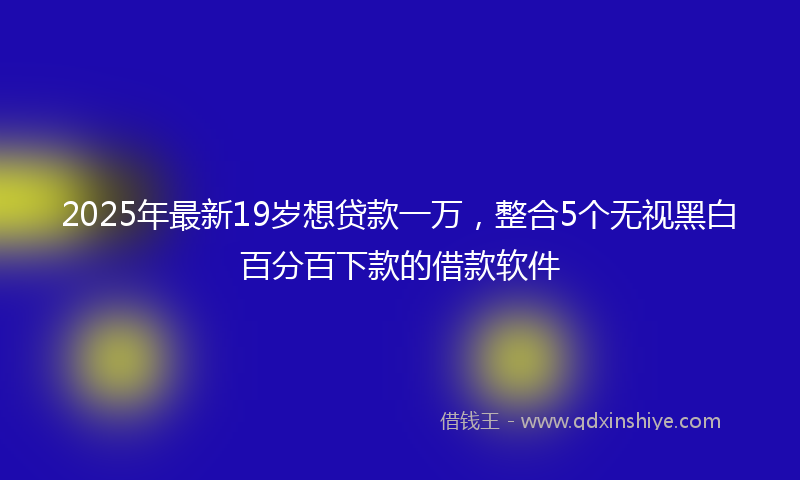 2025年最新19岁想贷款一万，整合5个无视黑白百分百下款的借款软件

借钱王 - www.qdxinshiye.com